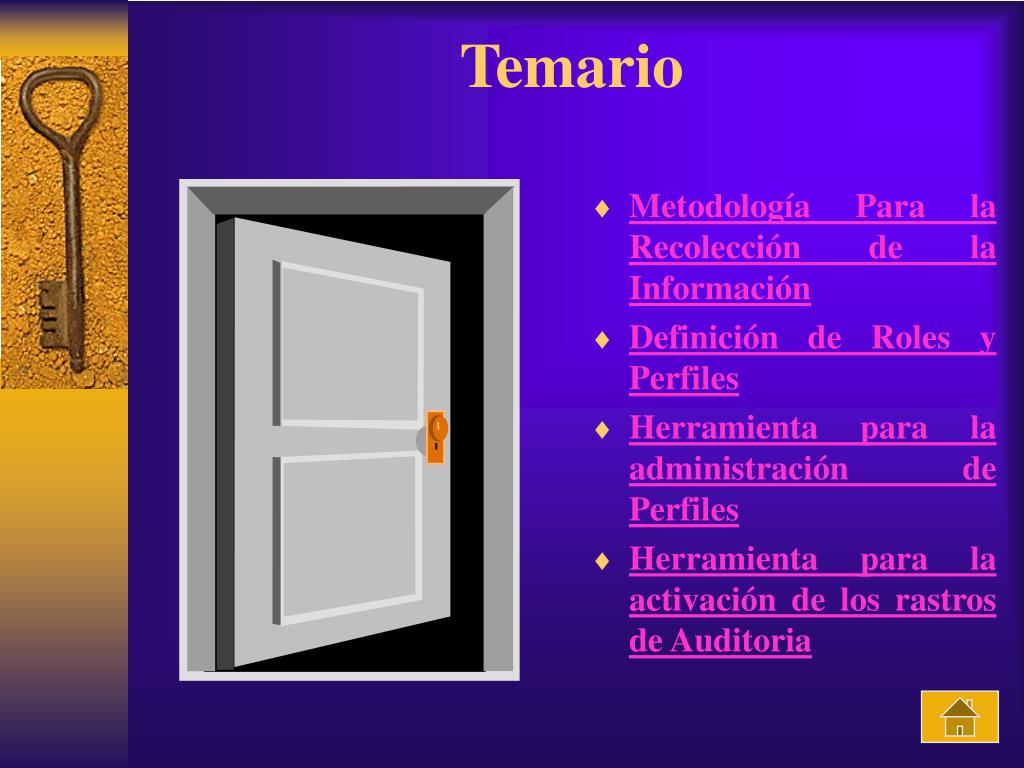 Temario

♦ Metodología Para la Recolección de la Información
♦ Definición de Roles y Perfiles
♦ Herramienta para la administración de Perfiles
♦ Herramienta para la activación de los rastros de Auditoria